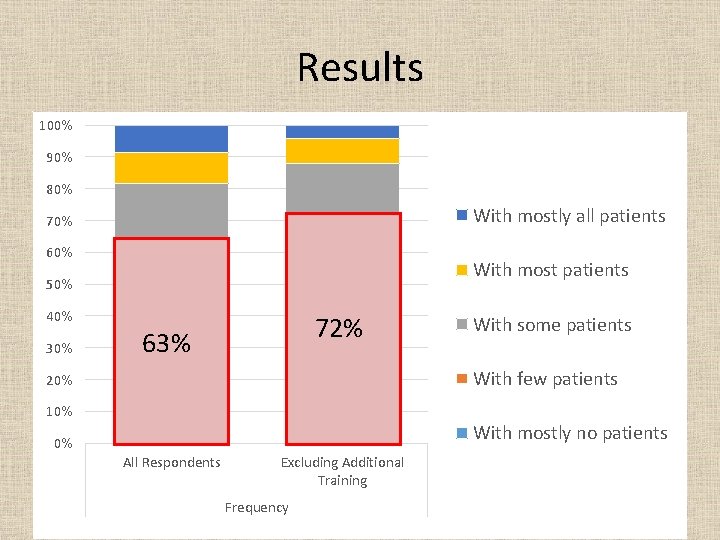 Results

100%
90%
80%
70%
60%
50%
40%
30%
20%
10%
0%

63%

72%

All Respondents

Excluding Additional Training

Frequency

With mostly all patients

With most patients

With some patients

With few patients

With mostly no patients